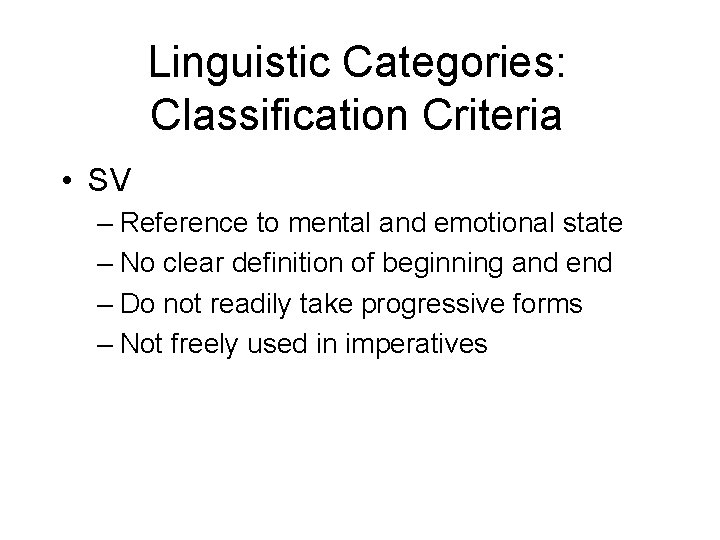 Linguistic Categories: Classification Criteria

• SV
– Reference to mental and emotional state
– No clear definition of beginning and end
– Do not readily take progressive forms
– Not freely used in imperatives